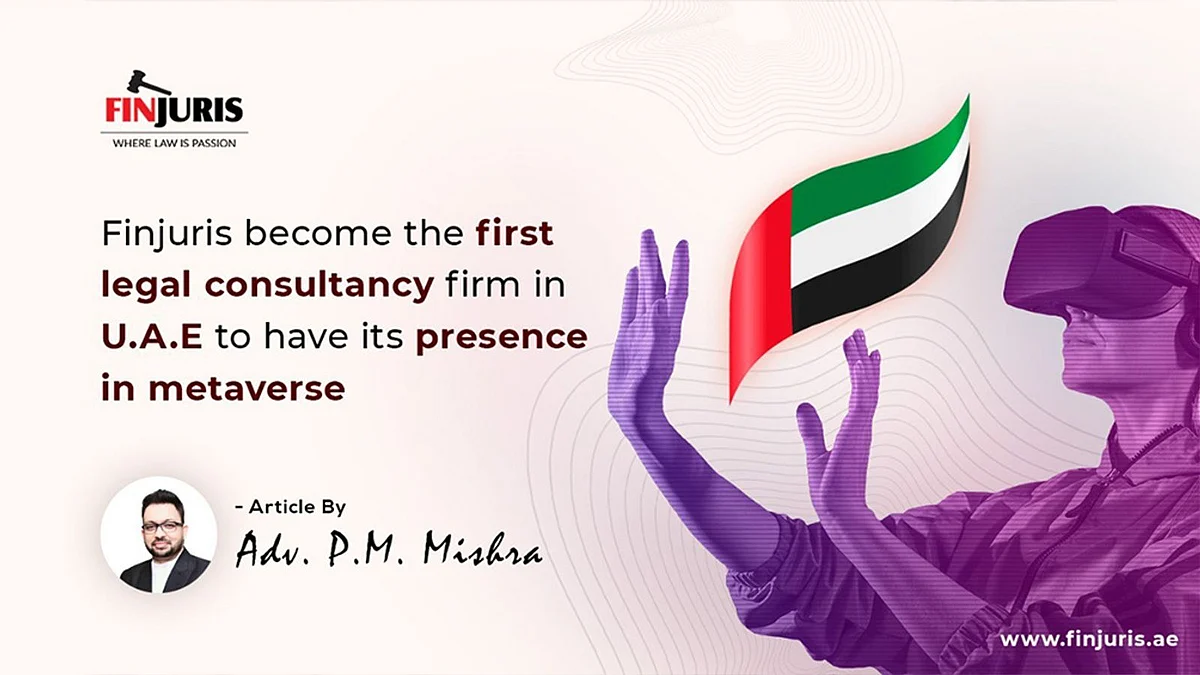 FINJURIS
WHERE LAW IS PASSION

Finjuris become the first legal consultancy firm in U.A.E to have its presence in metaverse

- Article By
Adv. P.M. Mishra

www.finjuris.ae